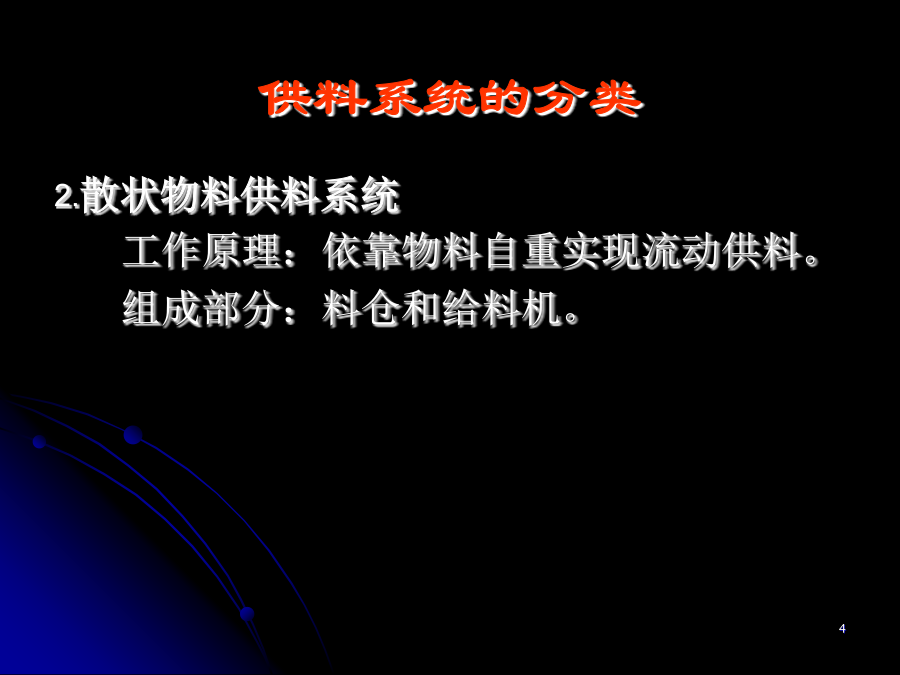 供料系统的分类

2.散状物料供料系统

工作原理：依靠物料自重实现流动供料。

组成部分：料仓和给料机。

4